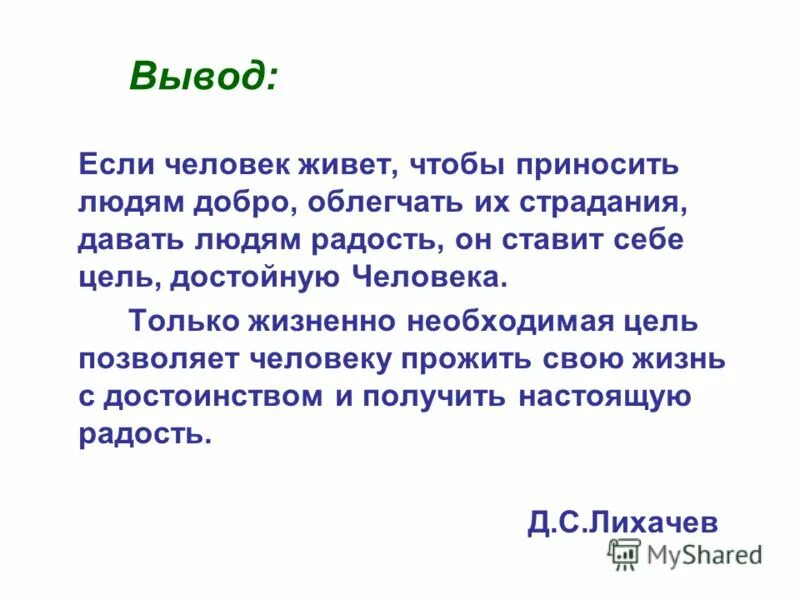 Вывод:

Если человек живет, чтобы приносить людям добро, облегчать их страдания, давать людям радость, он ставит себе цель, достойную Человека.

Только жизненно необходимая цель позволяет человеку прожить свою жизнь с достоинством и получить настоящую радость.

Д.С.Лихачев

MyShared